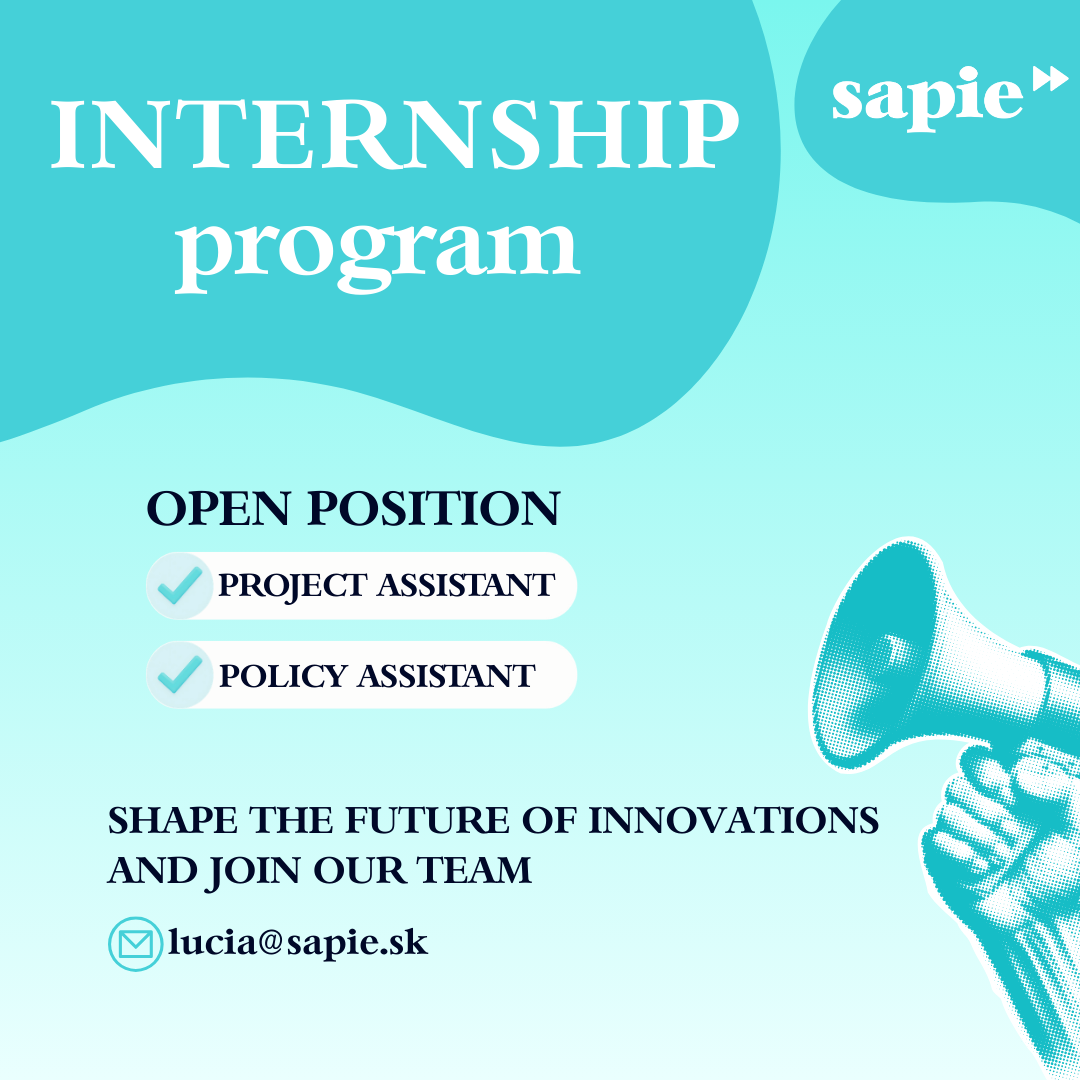 INTERNSHIP
program

sapie

OPEN POSITION

PROJECT ASSISTANT

POLICY ASSISTANT

SHAPE THE FUTURE OF INNOVATIONS AND JOIN OUR TEAM

lucia@sapie.sk